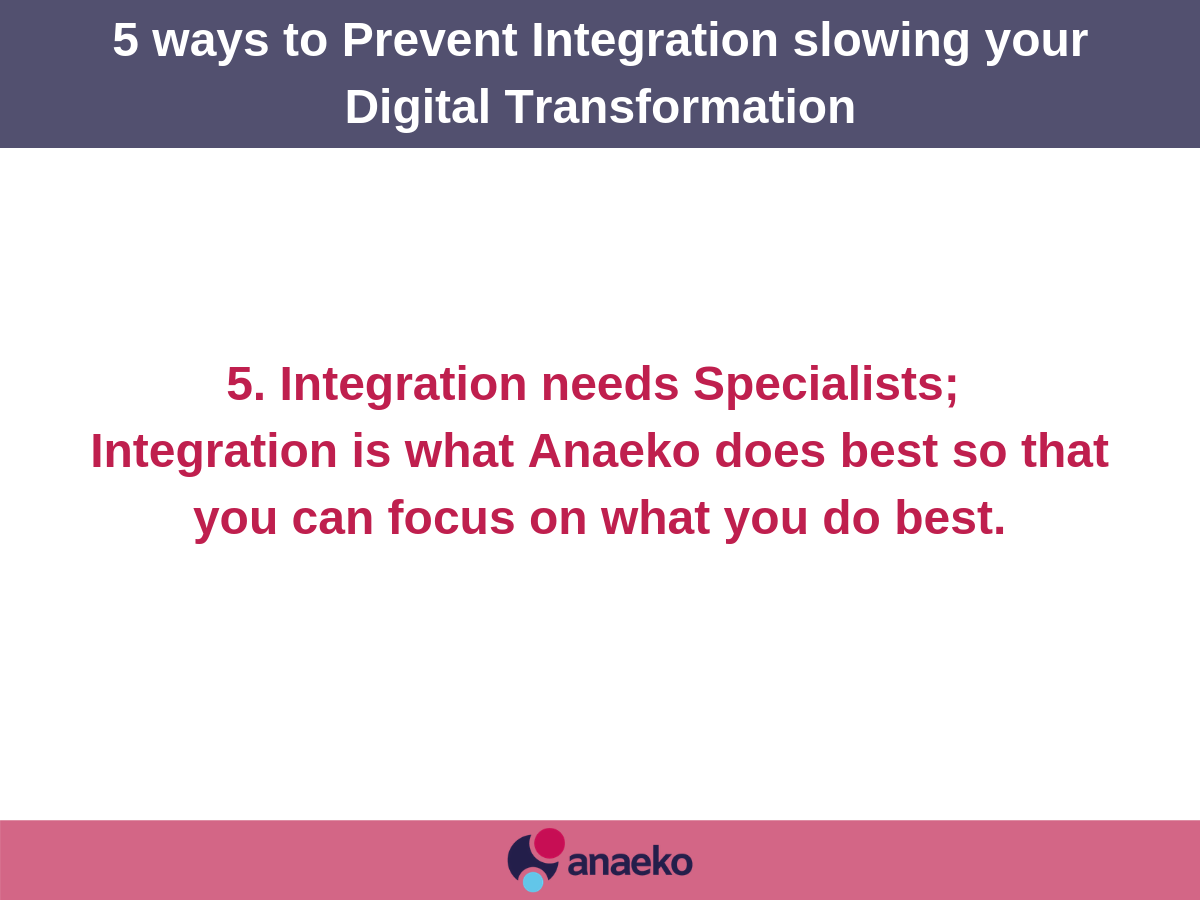 5 ways to Prevent Integration slowing your Digital Transformation

5. Integration needs Specialists;
Integration is what Anaeko does best so that you can focus on what you do best.

anaeko